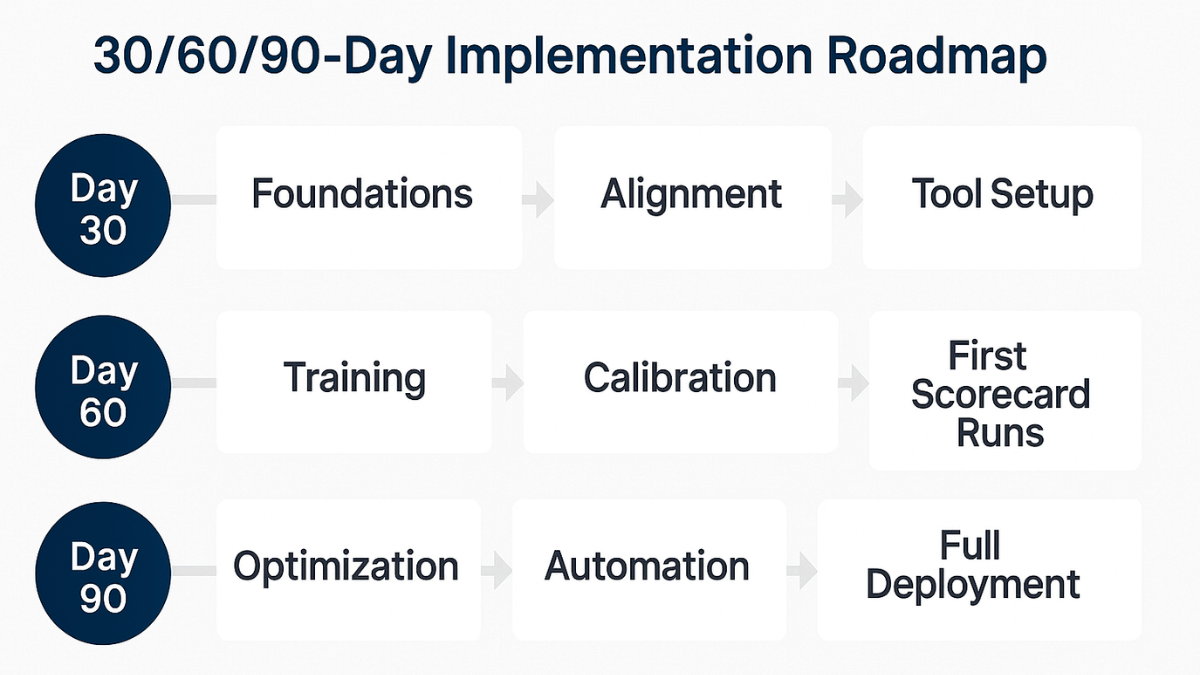 30/60/90-Day Implementation Roadmap

Day 30

Foundations

Alignment

Tool Setup

Day 60

Training

Calibration

First Scorecard Runs

Day 90

Optimization

Automation

Full Deployment